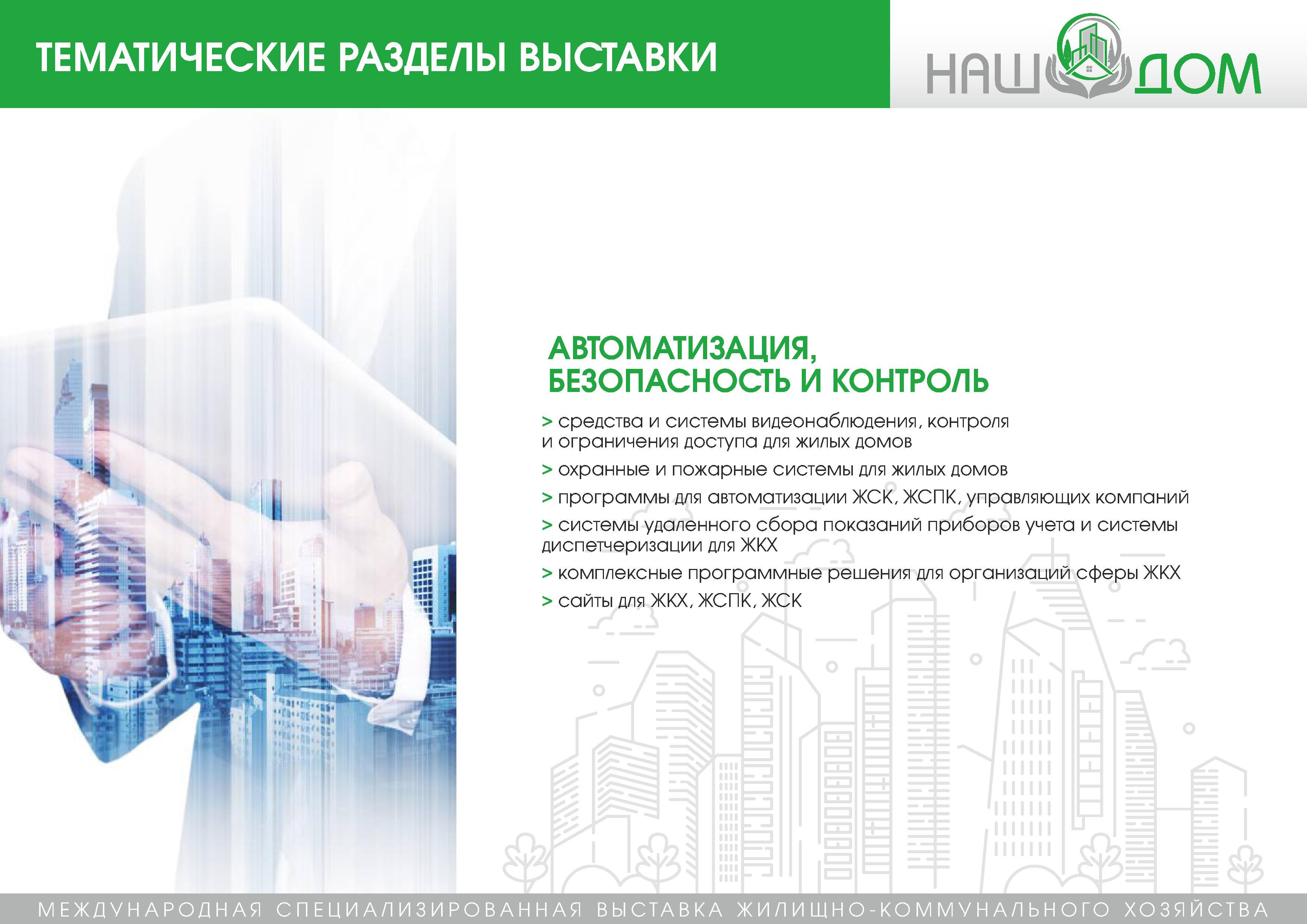 ТЕМАТИЧЕСКИЕ РАЗДЕЛЫ ВЫСТАВКИ

НАШ ДОМ

АВТОМАТИЗАЦИЯ, БЕЗОПАСНОСТЬ И КОНТРОЛЬ

> средства и системы видеонаблюдения, контроля и ограничения доступа для жилых домов

> охранные и пожарные системы для жилых домов

> программы для автоматизации ЖСК, ЖСПК, управляющих компаний

> системы удаленного сбора показаний приборов учета и системы диспетчеризации для ЖКХ

> комплексные программные решения для организаций сферы ЖКХ

> сайты для ЖКХ, ЖСПК, ЖСК

МЕЖДУНАРОДНАЯ СПЕЦИАЛИЗИРОВАННАЯ ВЫСТАВКА ЖИЛИЩНО-КОММУНАЛЬНОГО ХОЗЯЙСТВА